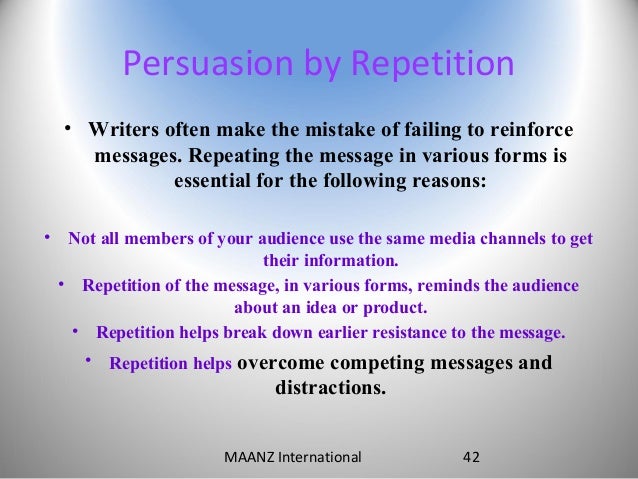 Persuasion by Repetition

• Writers often make the mistake of failing to reinforce messages. Repeating the message in various forms is essential for the following reasons:

• Not all members of your audience use the same media channels to get their information.

• Repetition of the message, in various forms, reminds the audience about an idea or product.

• Repetition helps break down earlier resistance to the message.

• Repetition helps overcome competing messages and distractions.

MAANZ International 42